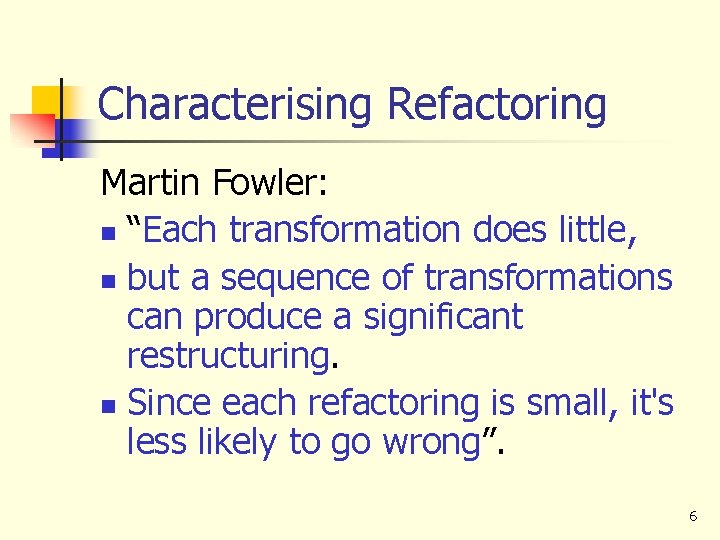 Characterising Refactoring

Martin Fowler:

- “Each transformation does little,
- but a sequence of transformations can produce a significant restructuring.
- Since each refactoring is small, it's less likely to go wrong”.

6